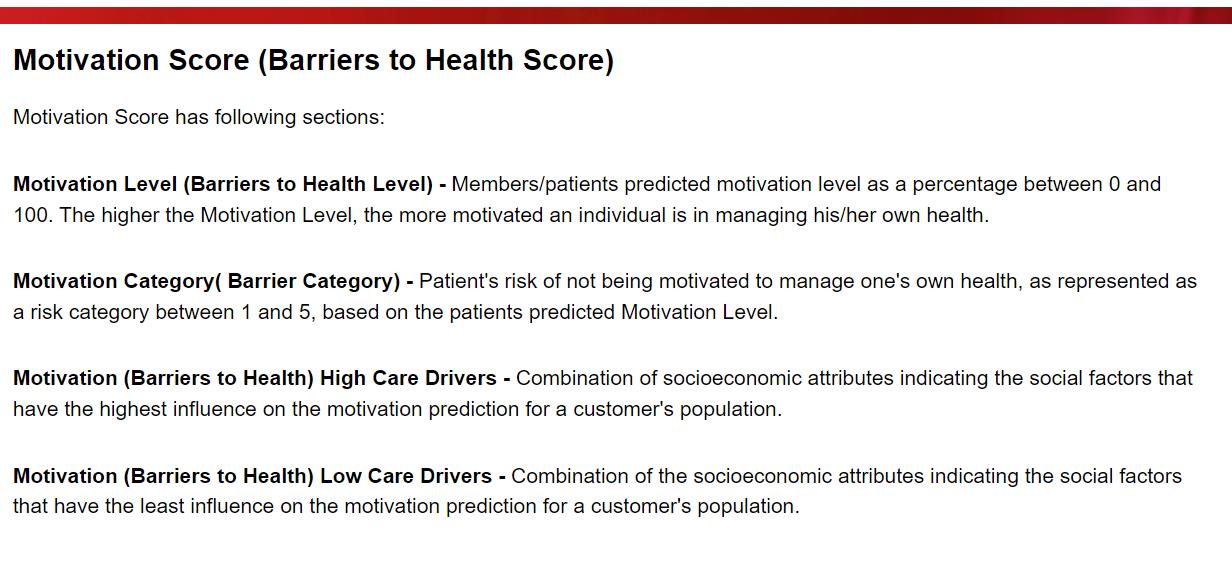 Motivation Score (Barriers to Health Score)

Motivation Score has following sections:

Motivation Level (Barriers to Health Level) - Members/patients predicted motivation level as a percentage between 0 and 100. The higher the Motivation Level, the more motivated an individual is in managing his/her own health.

Motivation Category( Barrier Category) - Patient's risk of not being motivated to manage one's own health, as represented as a risk category between 1 and 5, based on the patients predicted Motivation Level.

Motivation (Barriers to Health) High Care Drivers - Combination of socioeconomic attributes indicating the social factors that have the highest influence on the motivation prediction for a customer's population.

Motivation (Barriers to Health) Low Care Drivers - Combination of the socioeconomic attributes indicating the social factors that have the least influence on the motivation prediction for a customer's population.